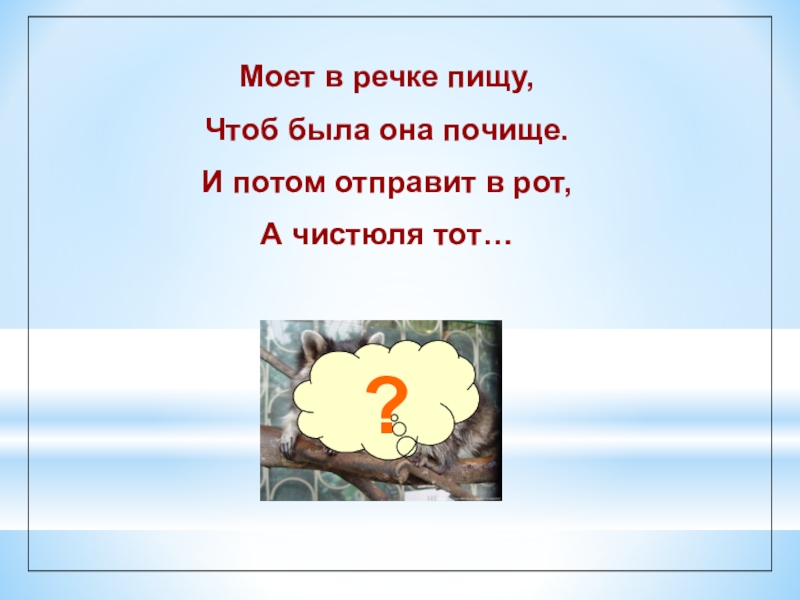 Моет в речке пищу,

Чтоб была она почище.

И потом отправит в рот,

А чистюля тот…

?